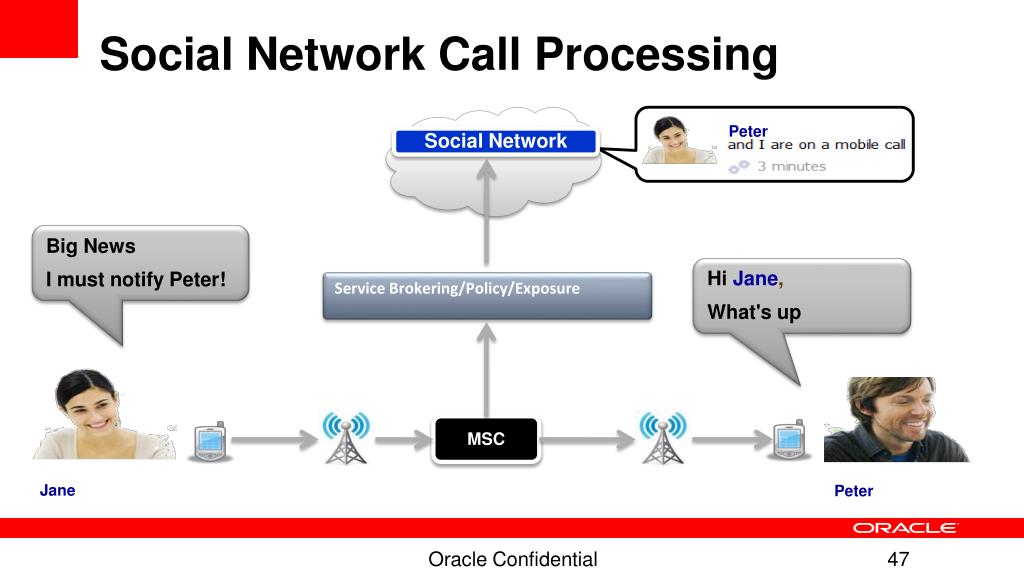 Social Network Call Processing

Social Network

Peter
and I are on a mobile call
3 minutes

Big News
I must notify Peter!

Service Brokering/Policy/Exposure

Hi Jane,
What's up

MSC

Jane

Peter

ORACLE

Oracle Confidential

47